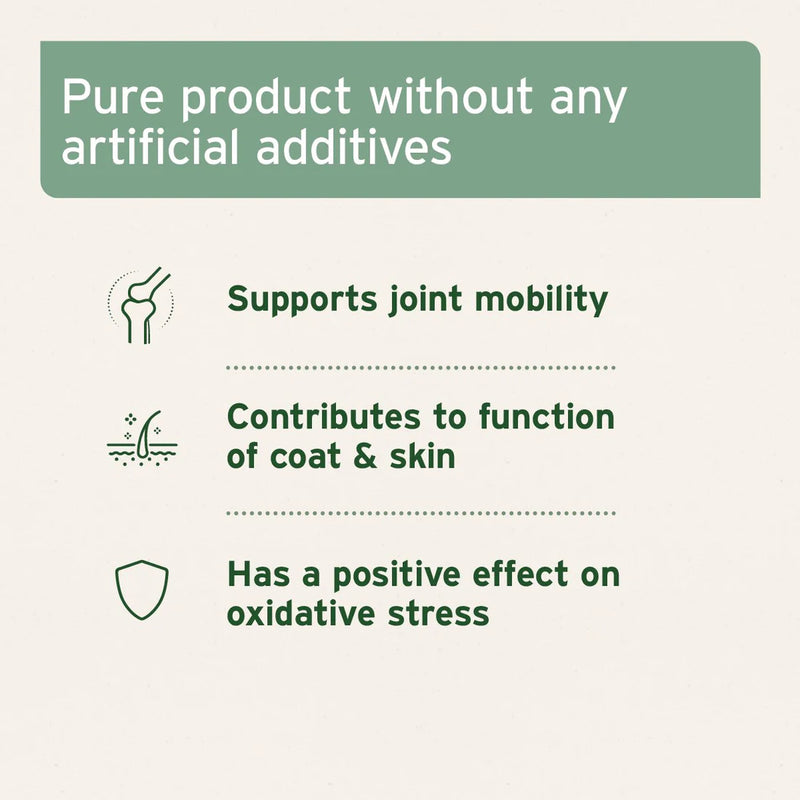 Pure product without any artificial additives

Supports joint mobility

Contributes to function of coat & skin

Has a positive effect on oxidative stress